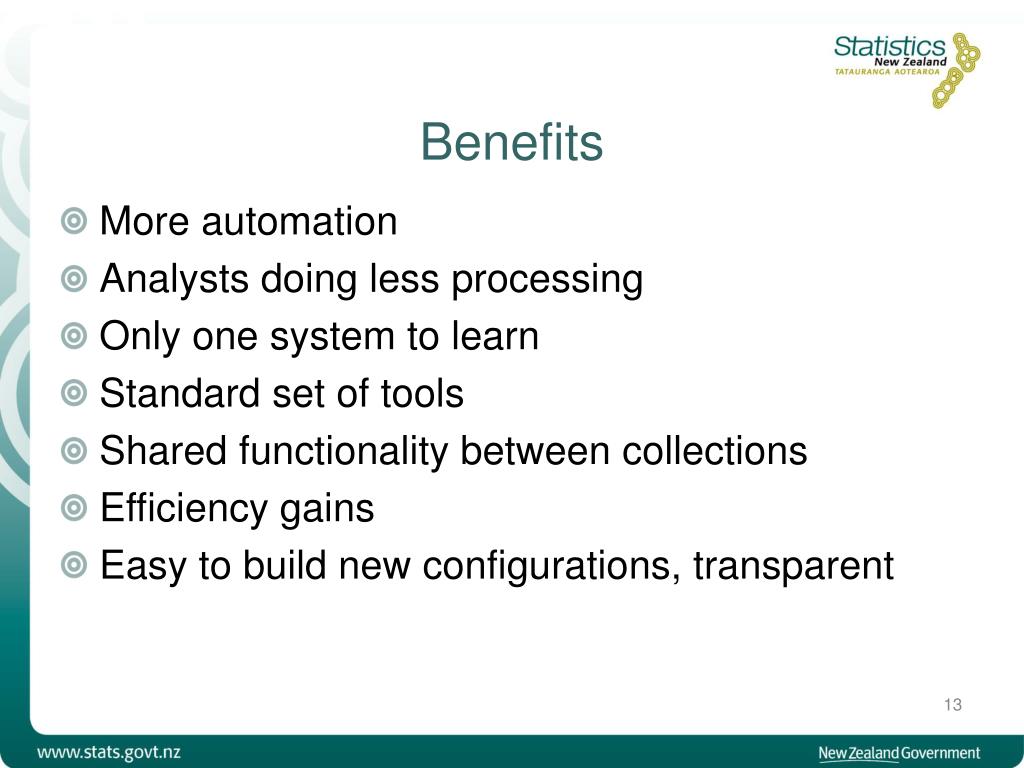 Statistics New Zealand
TATAURANGA AOTEAROA

Benefits

More automation
Analysts doing less processing
Only one system to learn
Standard set of tools
Shared functionality between collections
Efficiency gains
Easy to build new configurations, transparent

13

www.stats.govt.nz

New Zealand Government